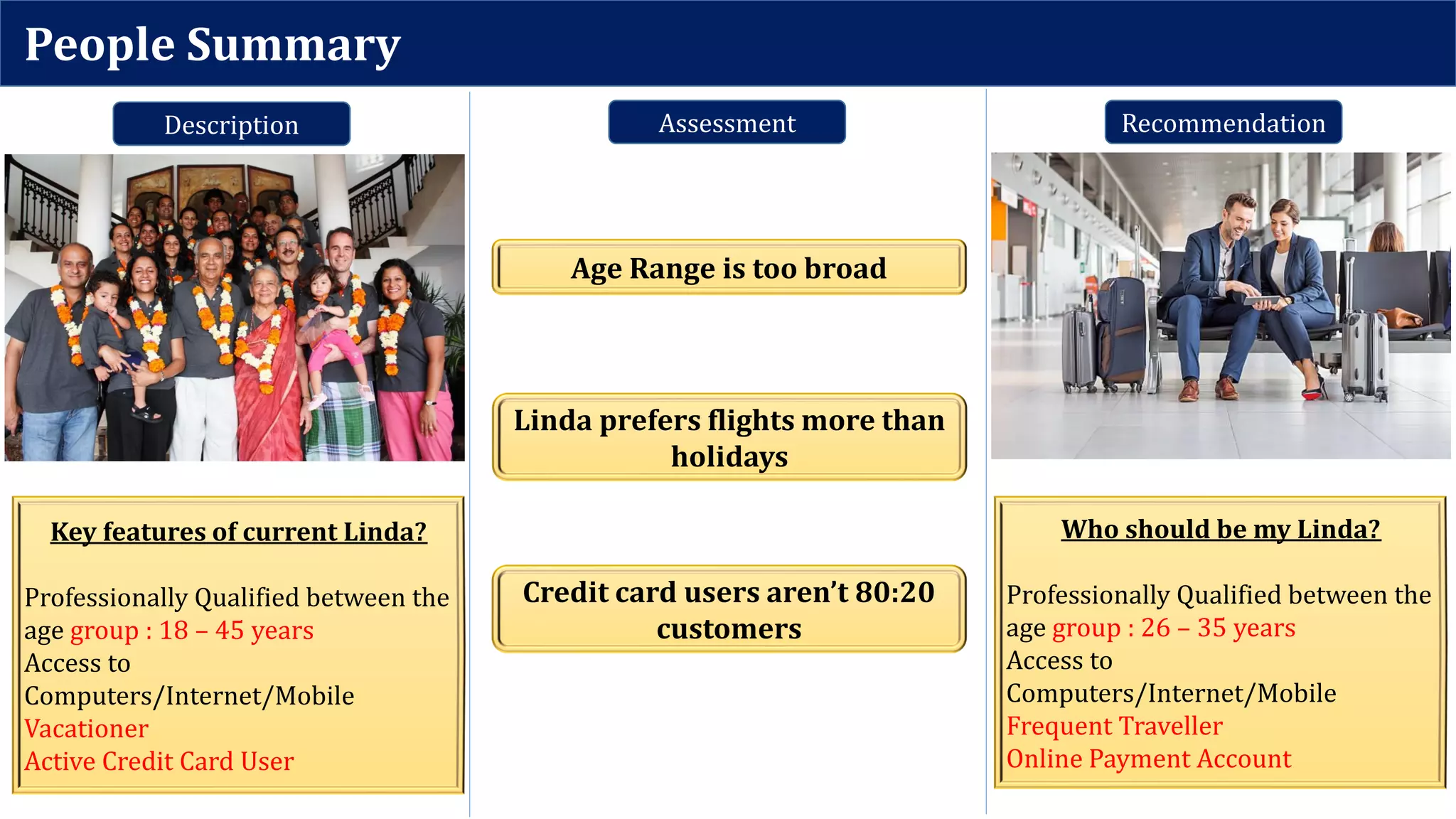 People Summary

Description

Key features of current Linda?

Professionally Qualified between the age group : 18 – 45 years
Access to Computers/Internet/Mobile
Vacationer
Active Credit Card User

Assessment

Age Range is too broad

Linda prefers flights more than holidays

Credit card users aren't 80:20 customers

Recommendation

Who should be my Linda?

Professionally Qualified between the age group : 26 – 35 years
Access to Computers/Internet/Mobile
Frequent Traveller
Online Payment Account